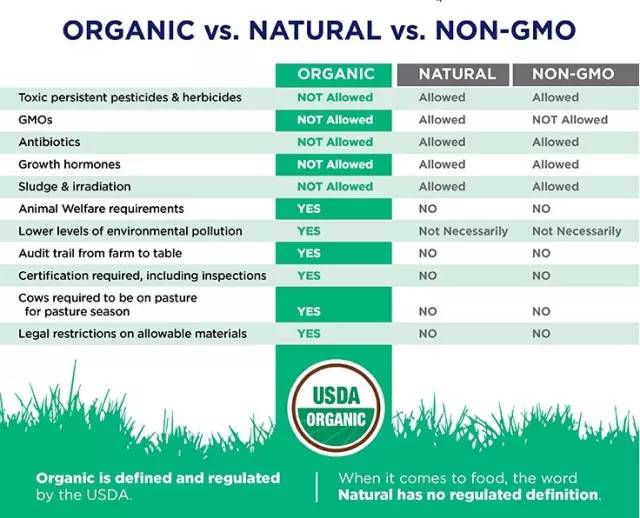 ORGANIC vs. NATURAL vs. NON-GMO

| | ORGANIC | NATURAL | NON-GMO |
|---|---|---|---|
| Toxic persistent pesticides & herbicides | NOT Allowed | Allowed | Allowed |
| GMOs | NOT Allowed | Allowed | NOT Allowed |
| Antibiotics | NOT Allowed | Allowed | Allowed |
| Growth hormones | NOT Allowed | Allowed | Allowed |
| Sludge & irradiation | NOT Allowed | Allowed | Allowed |
| Animal Welfare requirements | YES | NO | NO |
| Lower levels of environmental pollution | YES | Not Necessarily | Not Necessarily |
| Audit trail from farm to table | YES | NO | NO |
| Certification required, including inspections | YES | NO | NO |
| Cows required to be on pasture for pasture season | YES | NO | NO |
| Legal restrictions on allowable materials | YES | NO | NO |

USDA ORGANIC

Organic is defined and regulated by the USDA.

When it comes to food, the word Natural has no regulated definition.